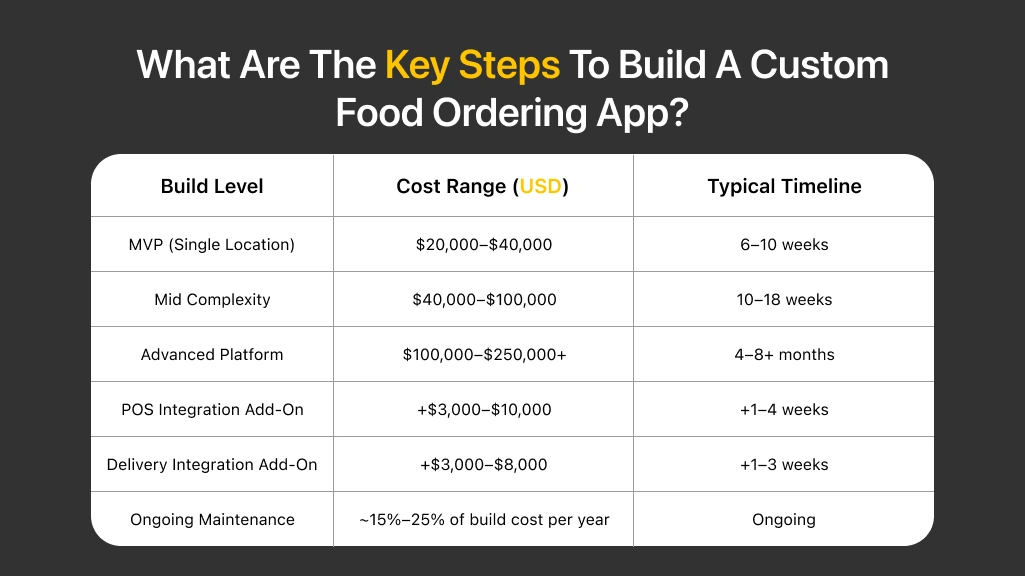 What Are The Key Steps To Build A Custom Food Ordering App?

| Build Level | Cost Range (USD) | Typical Timeline |
|---|---|---|
| MVP (Single Location) | \$20,000–\$40,000 | 6–10 weeks |
| Mid Complexity | \$40,000–\$100,000 | 10–18 weeks |
| Advanced Platform | \$100,000–\$250,000+ | 4–8+ months |
| POS Integration Add-On | +\$3,000–\$10,000 | +1–4 weeks |
| Delivery Integration Add-On | +\$3,000–\$8,000 | +1–3 weeks |
| Ongoing Maintenance | ~15%–25% of build cost per year | Ongoing |